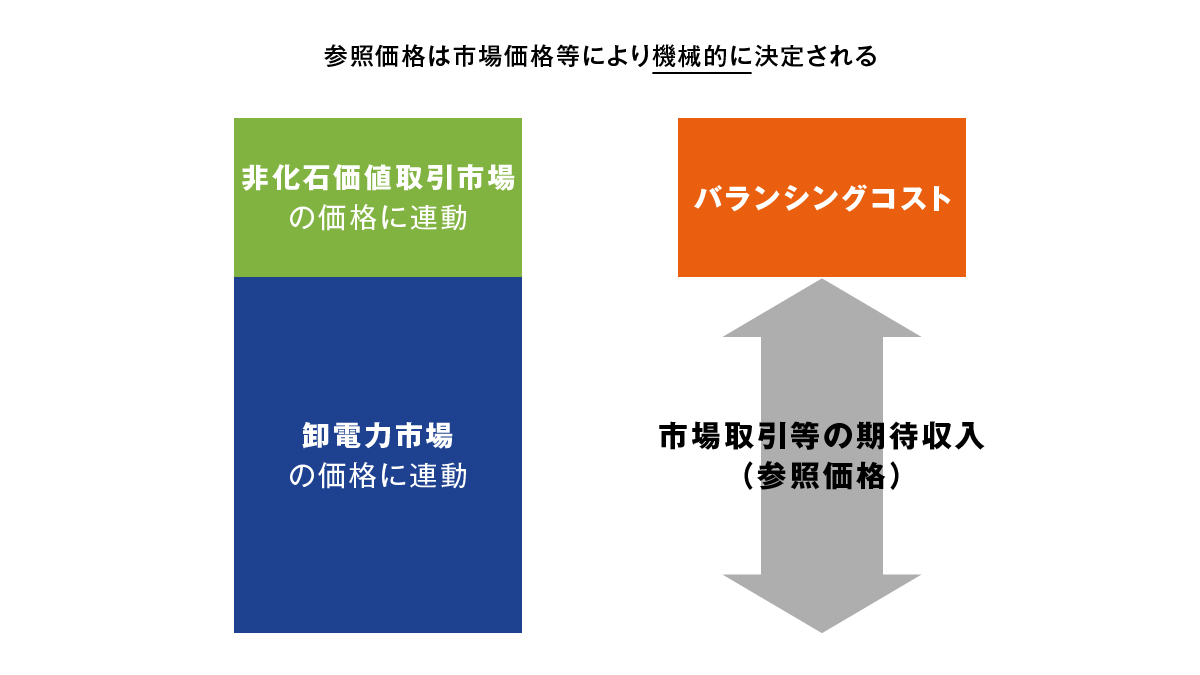 参照価格は市場価格等により機械的に決定される

非化石価値取引市場
の価格に連動

卸電力市場
の価格に連動

バランシングコスト

市場取引等の期待収入
（参照価格）